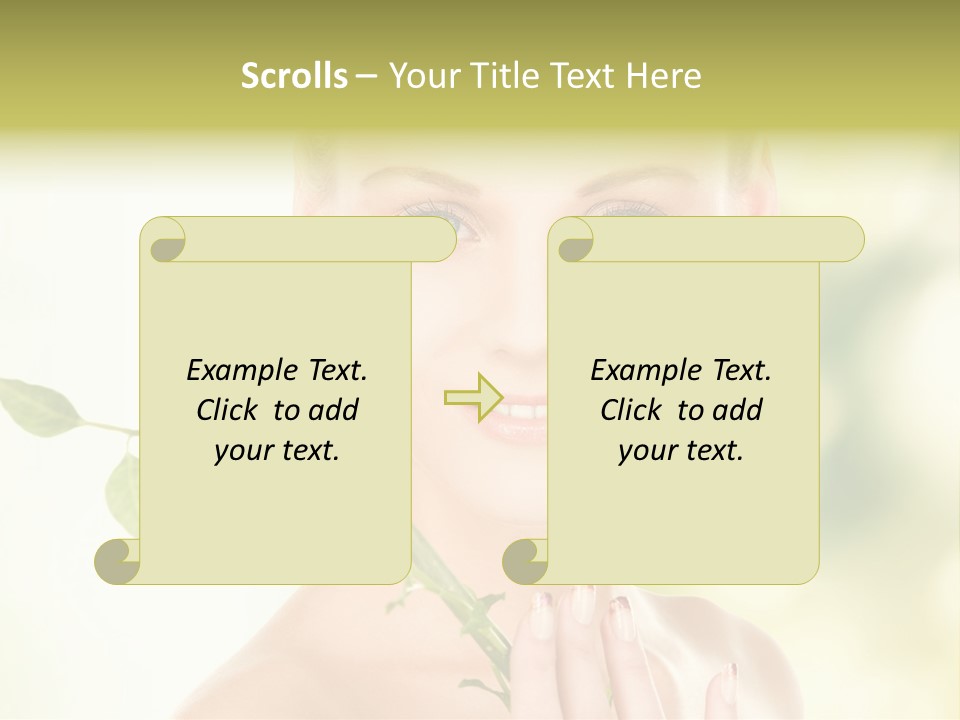 Scrolls – Your Title Text Here

Example Text. Click to add your text.

Example Text. Click to add your text.